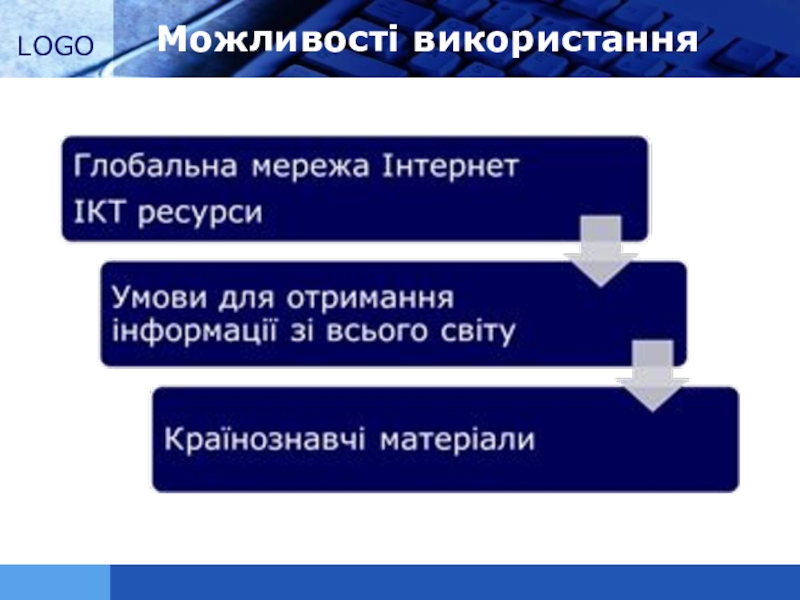 LOGO

Можливості використання

Глобальна мережа Інтернет
ІКТ ресурси

Умови для отримання інформації зі всього світу

Країнознавчі матеріали